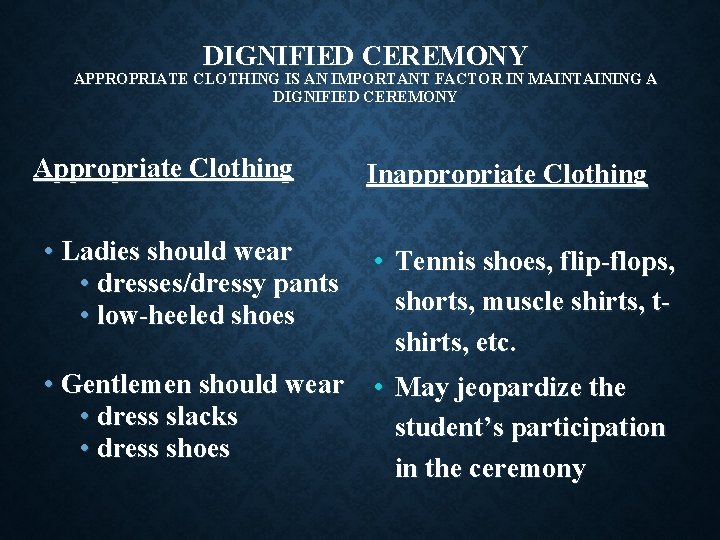 DIGNIFIED CEREMONY
APPROPRIATE CLOTHING IS AN IMPORTANT FACTOR IN MAINTAINING A DIGNIFIED CEREMONY

Appropriate Clothing

• Ladies should wear
  • dresses/dressy pants
  • low-heeled shoes

• Gentlemen should wear
  • dress slacks
  • dress shoes

Inappropriate Clothing

• Tennis shoes, flip-flops, shorts, muscle shirts, t-shirts, etc.

• May jeopardize the student's participation in the ceremony